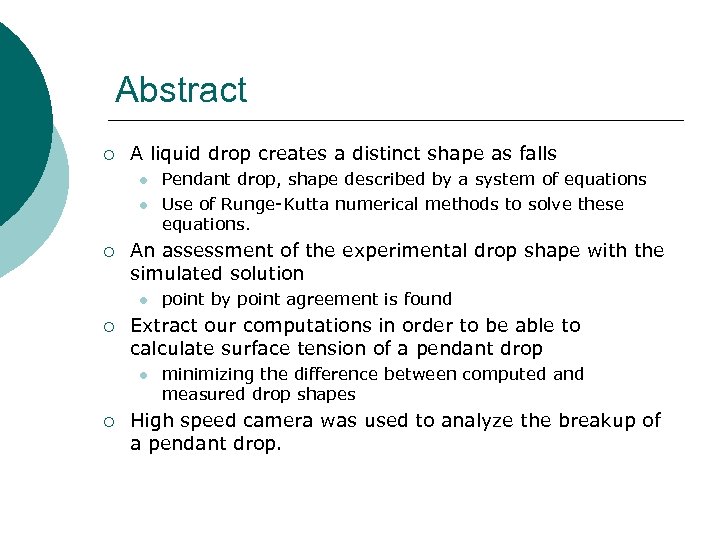 Abstract

- A liquid drop creates a distinct shape as falls
  - Pendant drop, shape described by a system of equations
  - Use of Runge-Kutta numerical methods to solve these equations.
- An assessment of the experimental drop shape with the simulated solution
  - point by point agreement is found
- Extract our computations in order to be able to calculate surface tension of a pendant drop
  - minimizing the difference between computed and measured drop shapes
- High speed camera was used to analyze the breakup of a pendant drop.